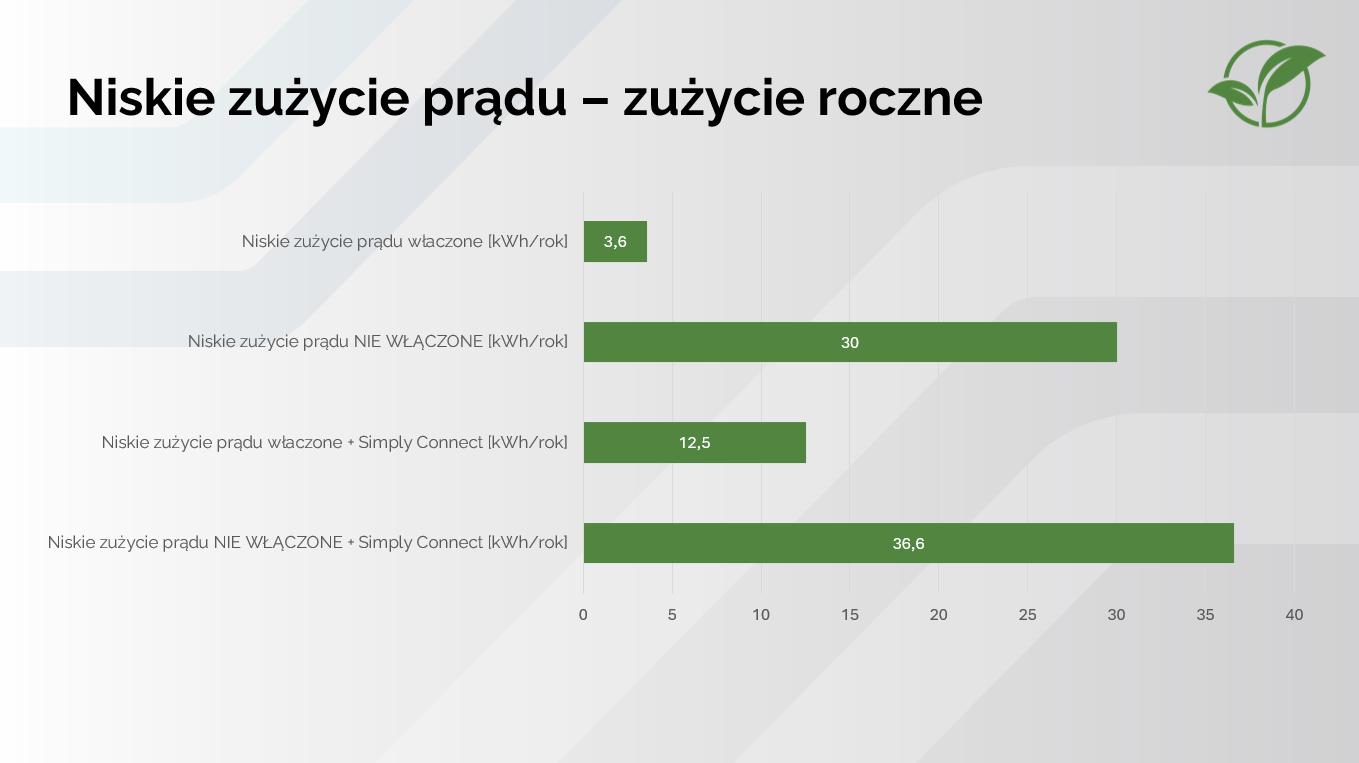 Niskie zużycie prądu – zużycie roczne

Niskie zużycie prądu właczone [kWh/rok]
3,6

Niskie zużycie prądu NIE WŁĄCZONE [kWh/rok]
30

Niskie zużycie prądu właczone + Simply Connect [kWh/rok]
12,5

Niskie zużycie prądu NIE WŁĄCZONE + Simply Connect [kWh/rok]
36,6

0 5 10 15 20 25 30 35 40